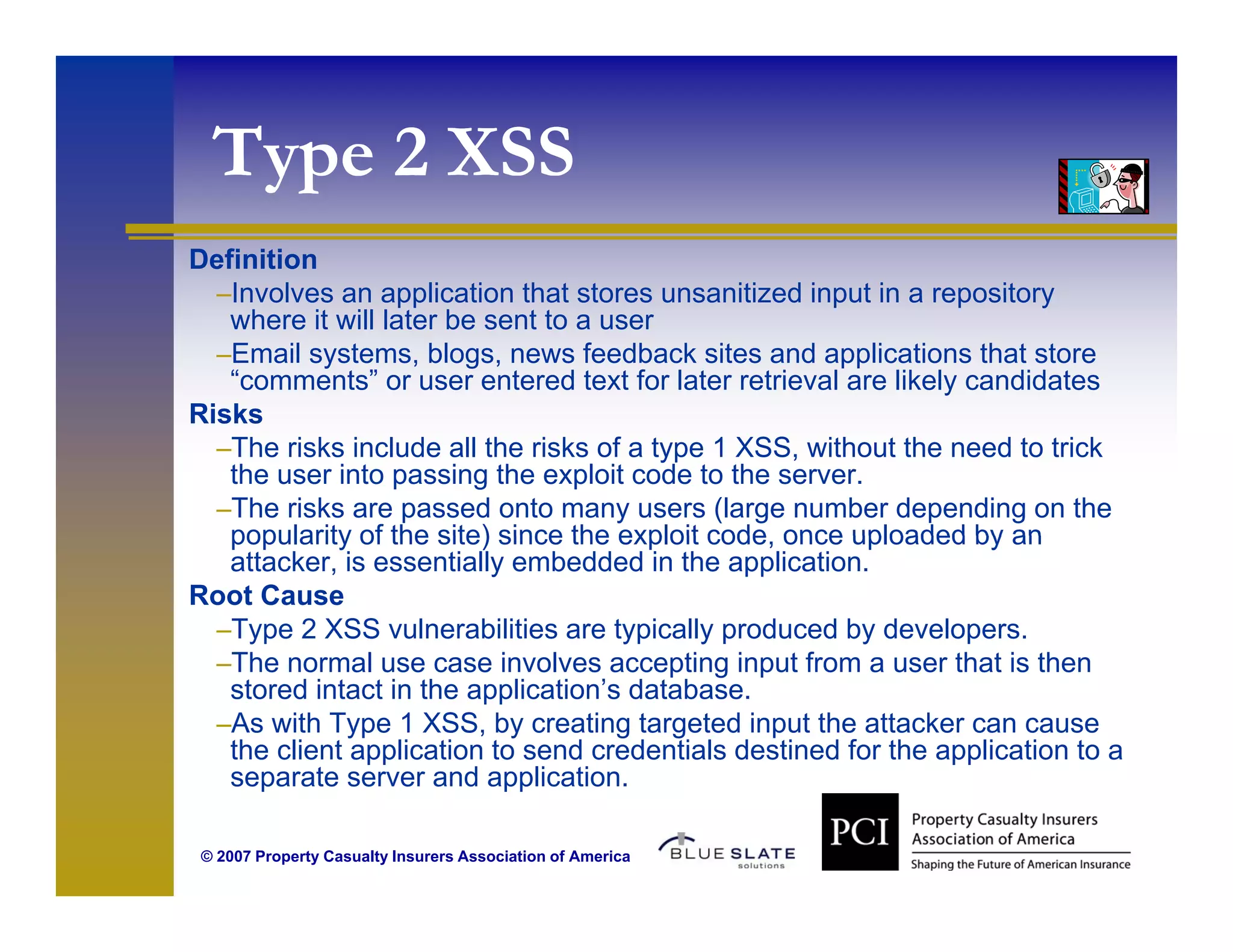 Type 2 XSS

Definition

–Involves an application that stores unsanitized input in a repository where it will later be sent to a user

–Email systems, blogs, news feedback sites and applications that store “comments” or user entered text for later retrieval are likely candidates

Risks

–The risks include all the risks of a type 1 XSS, without the need to trick the user into passing the exploit code to the server.

–The risks are passed onto many users (large number depending on the popularity of the site) since the exploit code, once uploaded by an attacker, is essentially embedded in the application.

Root Cause

–Type 2 XSS vulnerabilities are typically produced by developers.

–The normal use case involves accepting input from a user that is then stored intact in the application’s database.

–As with Type 1 XSS, by creating targeted input the attacker can cause the client application to send credentials destined for the application to a separate server and application.

© 2007 Property Casualty Insurers Association of America

BLUE SLATE solutions

PCI Property Casualty Insurers Association of America

Shaping the Future of American Insurance